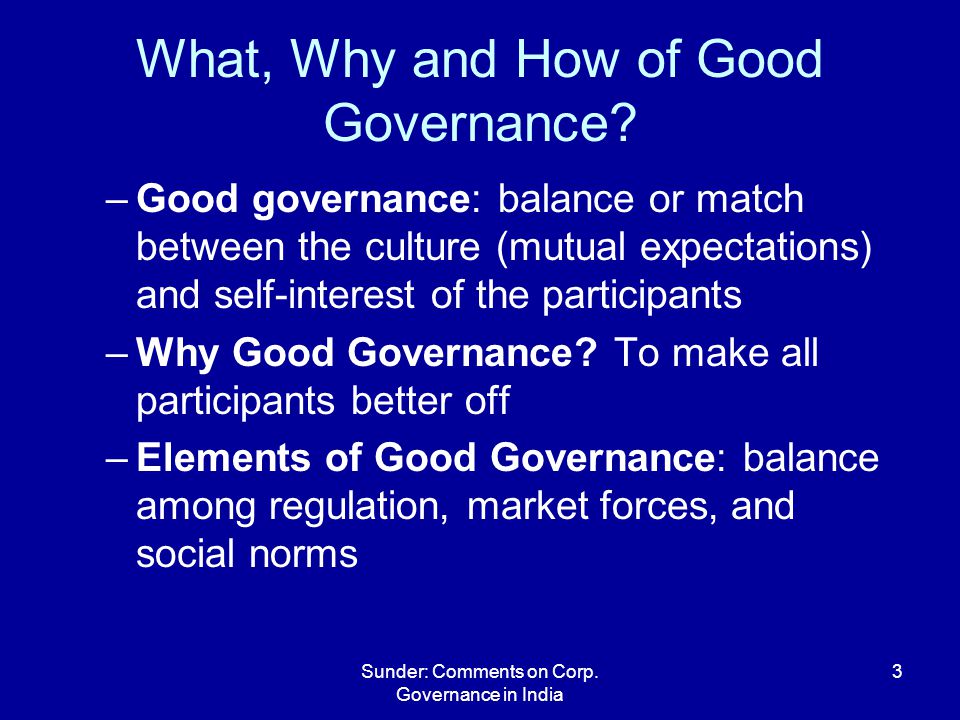 What, Why and How of Good Governance?

– Good governance: balance or match between the culture (mutual expectations) and self-interest of the participants

– Why Good Governance? To make all participants better off

– Elements of Good Governance: balance among regulation, market forces, and social norms

Sunder: Comments on Corp. Governance in India

3